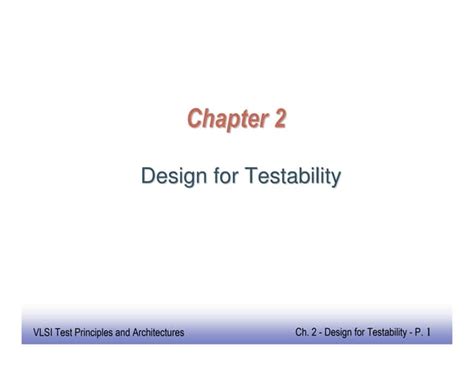 Chapter 2

Design for Testability

VLSI Test Principles and Architectures

Ch. 2 - Design for Testability - P. 1